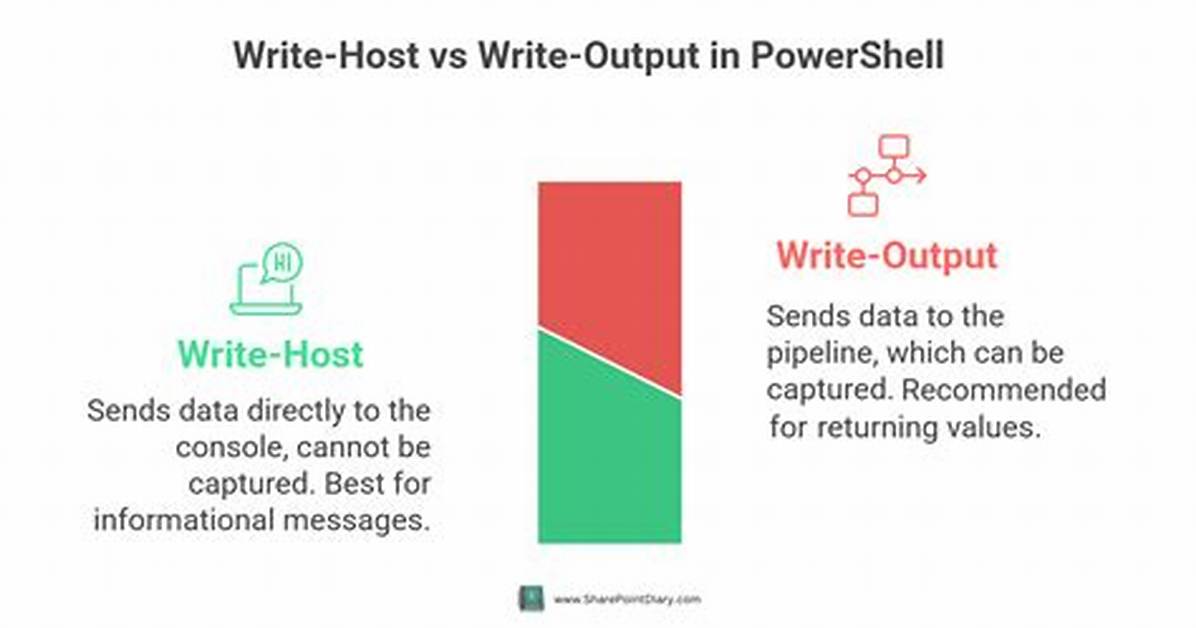 Write-Host vs Write-Output in PowerShell

HI

Write-Host

Sends data directly to the console, cannot be captured. Best for informational messages.

Write-Output

Sends data to the pipeline, which can be captured. Recommended for returning values.

www.SharePointDiary.com